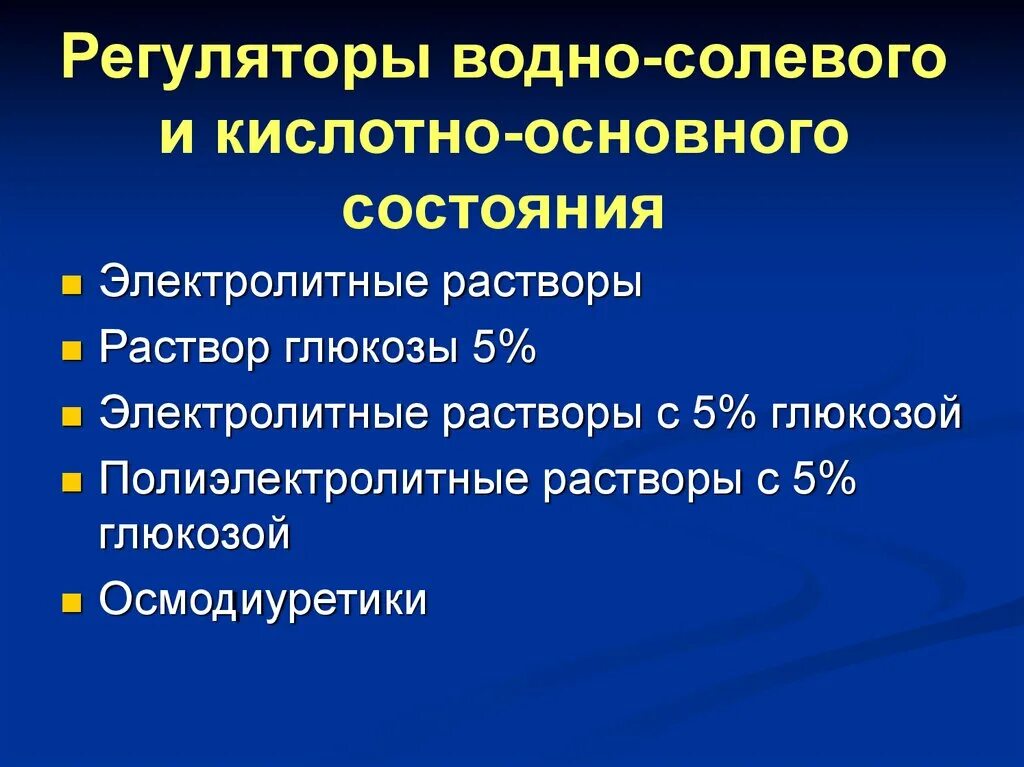 Регуляторы водно-солевого и кислотно-основного состояния

- Электролитные растворы
- Раствор глюкозы 5%
- Электролитные растворы с 5% глюкозой
- Полиэлектролитные растворы с 5% глюкозой
- Осмодиуретики